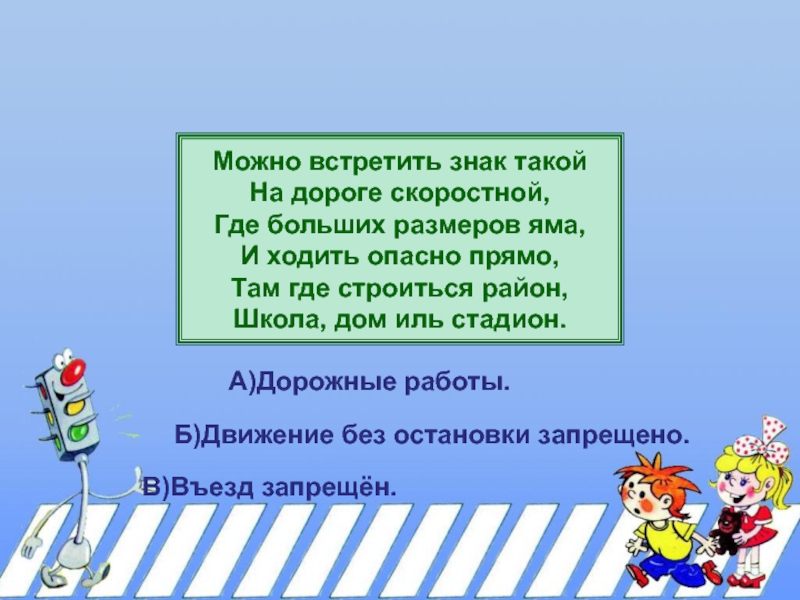 Можно встретить знак такой
На дороге скоростной,
Где больших размеров яма,
И ходить опасно прямо,
Там где строиться район,
Школа, дом иль стадион.

А)Дорожные работы.

Б)Движение без остановки запрещено.

В)Въезд запрещён.